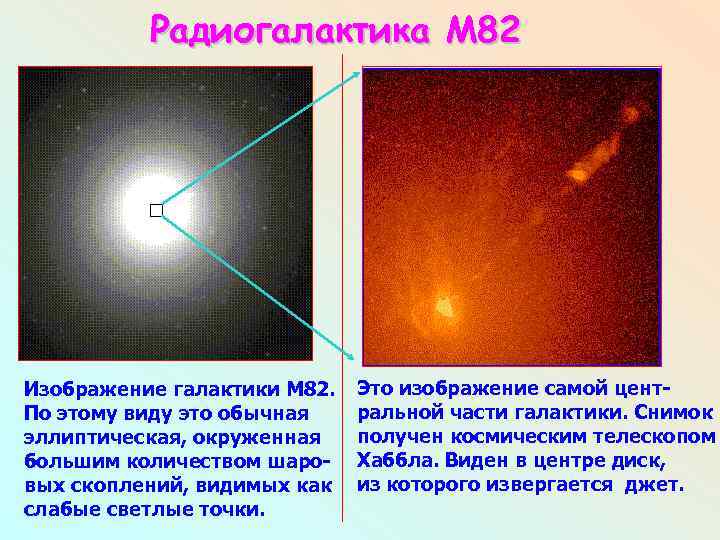 Радиогалактика М82

Изображение галактики М82. По этому виду это обычная эллиптическая, окруженная большим количеством шаровых скоплений, видимых как слабые светлые точки.

Это изображение самой центральной части галактики. Снимок получен космическим телескопом Хаббла. Виден в центре диск, из которого извергается джет.